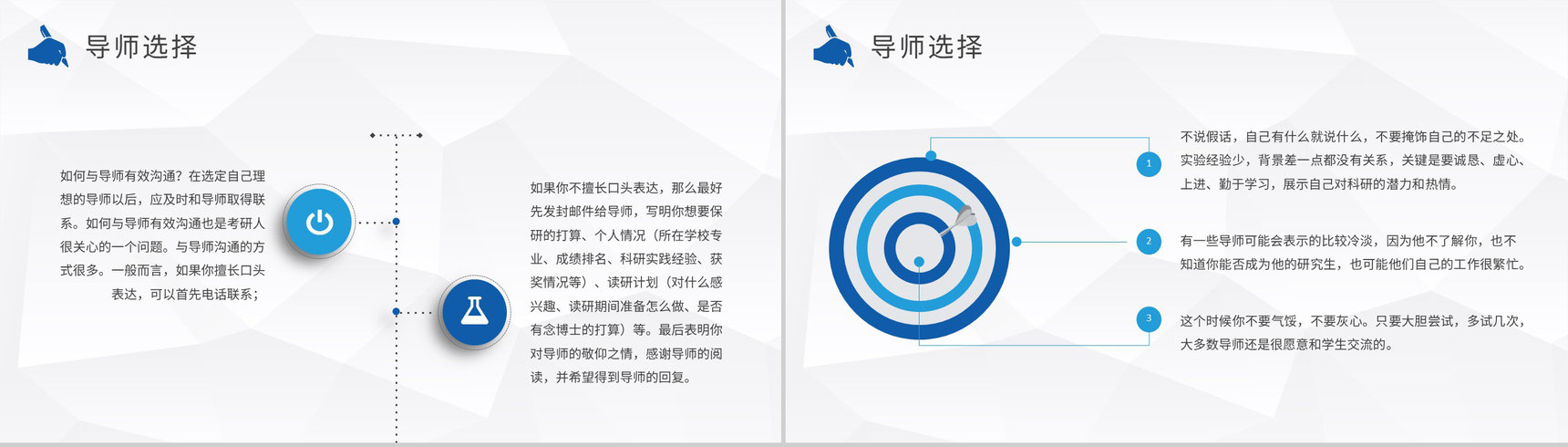 导师选择

如何与导师有效沟通？在选定自己理想的导师以后，应及时和导师取得联系。如何与导师有效沟通也是考研人很关心的一个问题。与导师沟通的方式很多。一般而言，如果你擅长口头表达，可以首先电话联系；

如果你不擅长口头表达，那么最好先发封邮件给导师，写明你想要保研的打算、个人情况（所在学校专业、成绩排名、科研实践经验、获奖情况等）、读研计划（对什么感兴趣、读研期间准备怎么做、是否有念博士的打算）等。最后表明你对导师的敬仰之情，感谢导师的阅读，并希望得到导师的回复。

导师选择

1

不说假话，自己有什么就说什么，不要掩饰自己的不足之处。实验经验少，背景差一点都没有关系，关键是要诚恳、虚心、上进、勤于学习，展示自己对科研的潜力和热情。

2

有一些导师可能会表示的比较冷淡，因为他不了解你，也不知道你能否成为他的研究生，也可能他们自己的工作很繁忙。

3

这个时候你不要气馁，不要灰心。只要大胆尝试，多试几次，大多数导师还是很愿意和学生交流的。